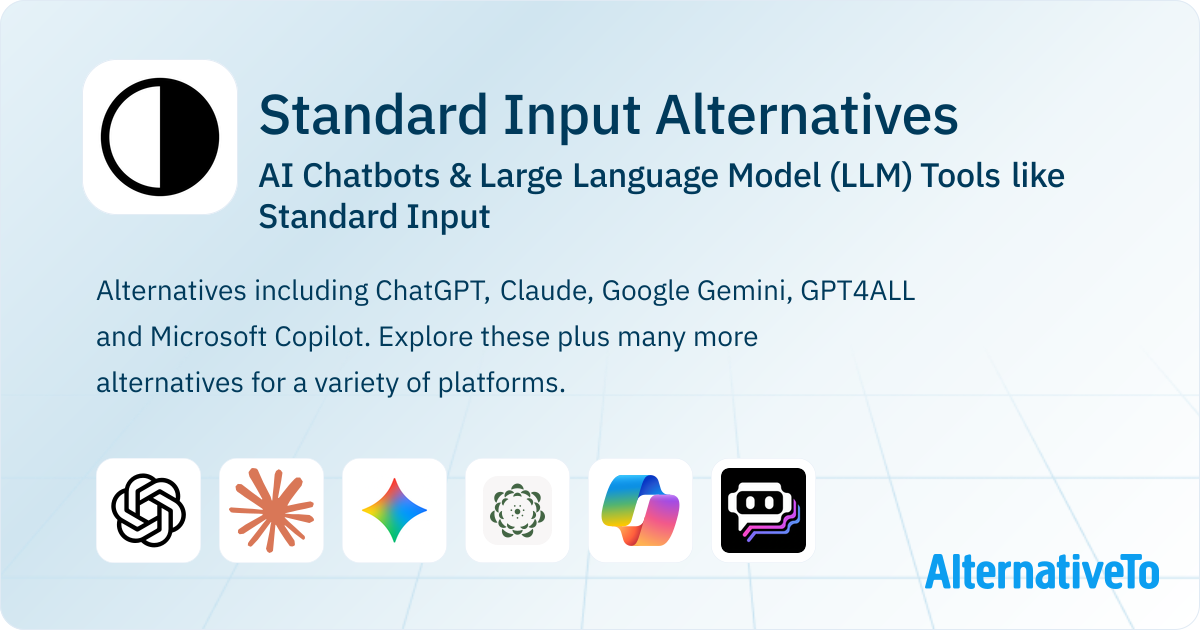 Standard Input Alternatives

AI Chatbots & Large Language Model (LLM) Tools like Standard Input

Alternatives including ChatGPT, Claude, Google Gemini, GPT4ALL and Microsoft Copilot. Explore these plus many more alternatives for a variety of platforms.

AlternativeTo